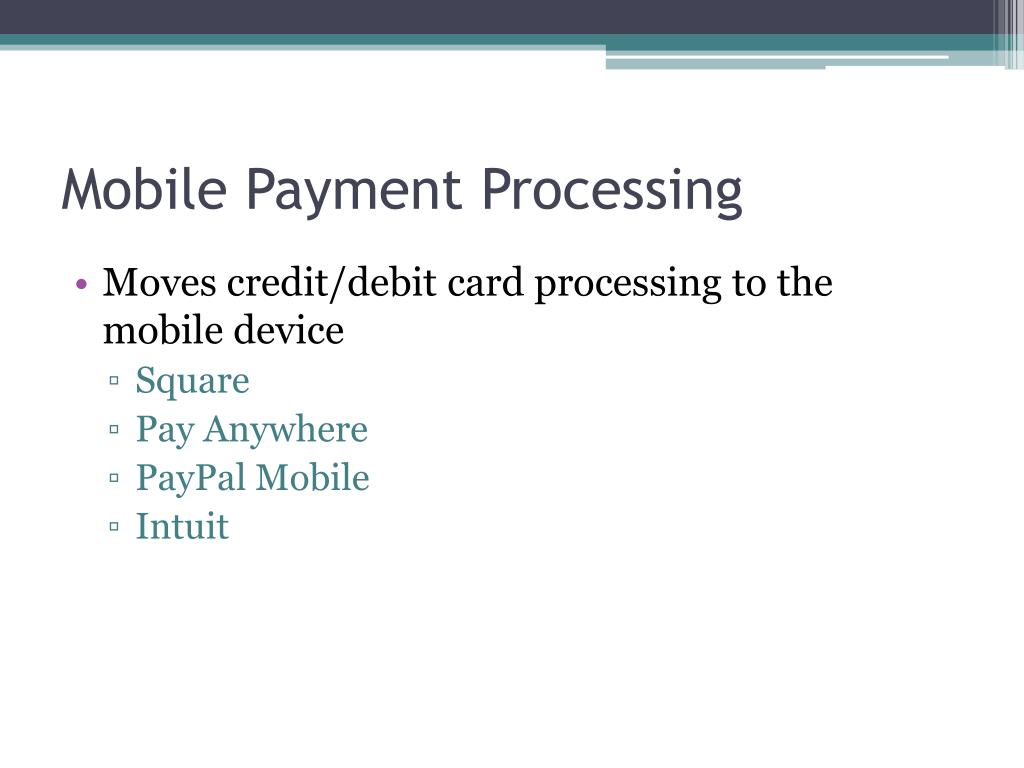 Mobile Payment Processing

• Moves credit/debit card processing to the mobile device
▫ Square
▫ Pay Anywhere
▫ PayPal Mobile
▫ Intuit